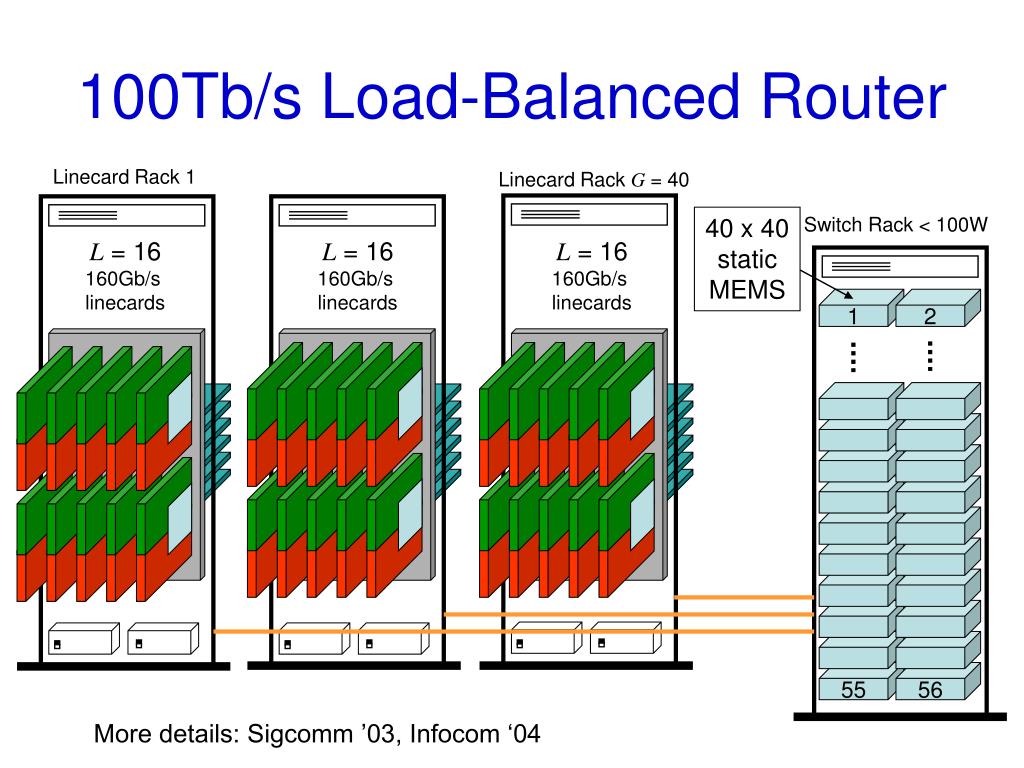 100Tb/s Load-Balanced Router

Linecard Rack 1

$L$ = 16
160Gb/s linecards

$L$ = 16
160Gb/s linecards

Linecard Rack $G$ = 40

$L$ = 16
160Gb/s linecards

40 x 40 static MEMS

Switch Rack < 100W

1
2

55
56

More details: Sigcomm ’03, Infocom ‘04